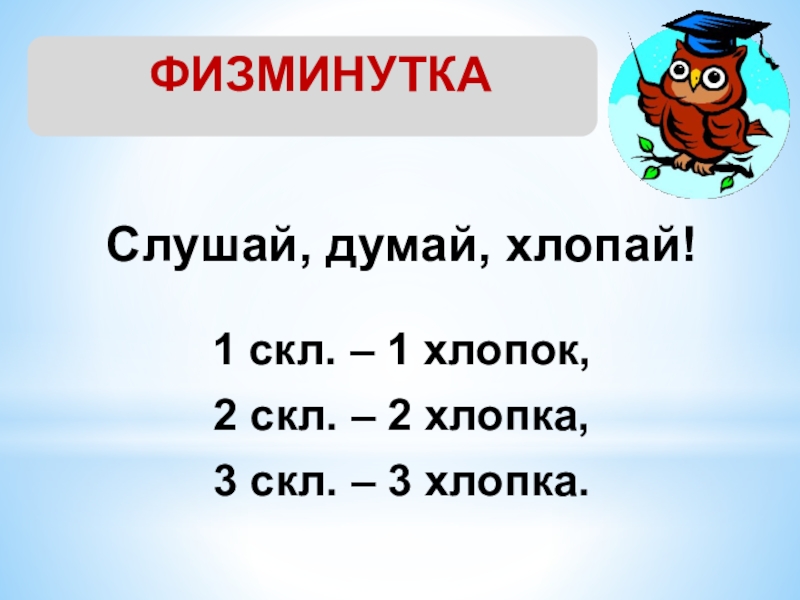 ФИЗМИНУТКА

Слушай, думай, хлопай!

1 скл. – 1 хлопок,
2 скл. – 2 хлопка,
3 скл. – 3 хлопка.